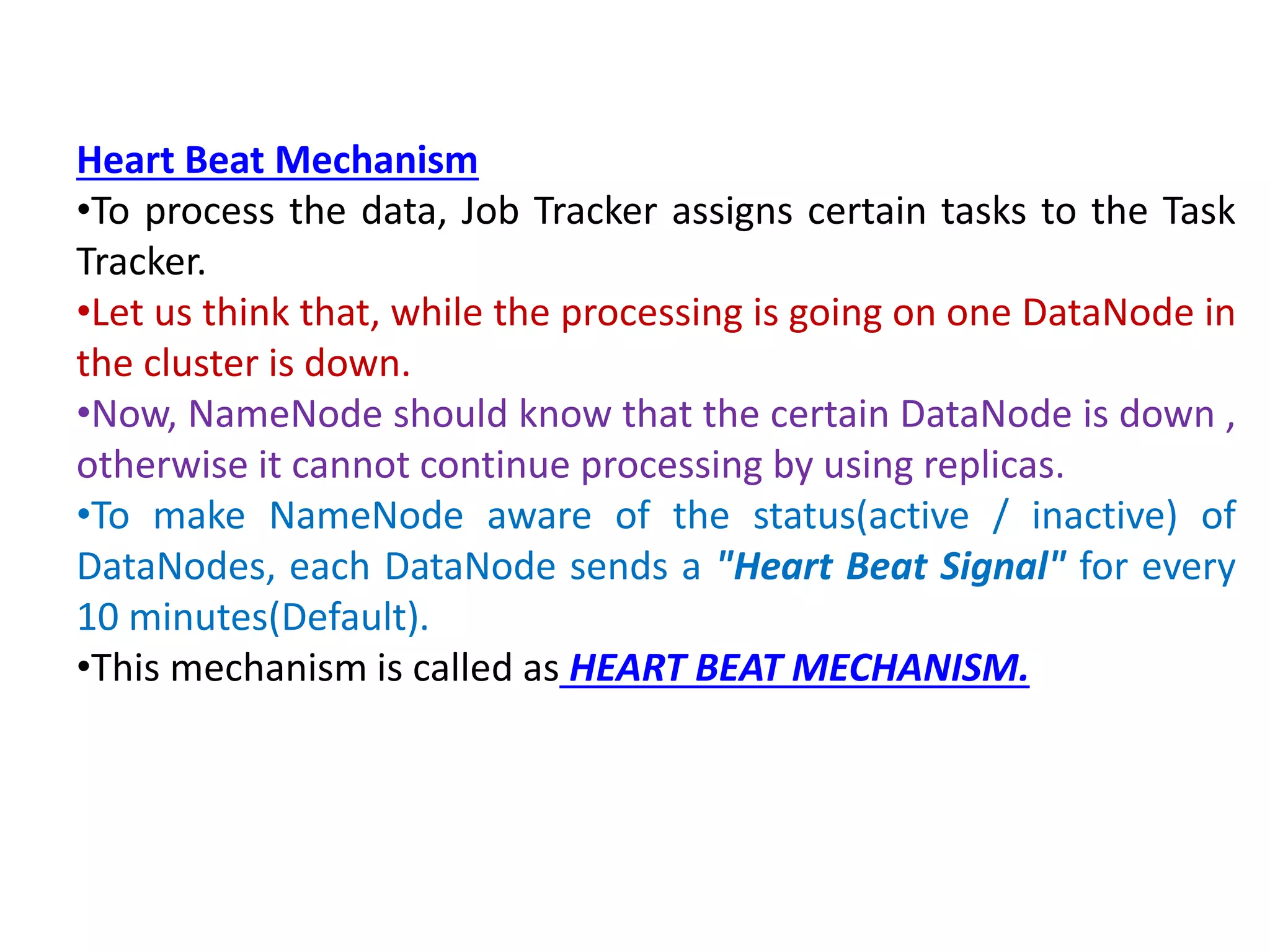 Heart Beat Mechanism
•To process the data, Job Tracker assigns certain tasks to the Task Tracker.
•Let us think that, while the processing is going on one DataNode in the cluster is down.
•Now, NameNode should know that the certain DataNode is down , otherwise it cannot continue processing by using replicas.
•To make NameNode aware of the status(active / inactive) of DataNodes, each DataNode sends a "Heart Beat Signal" for every 10 minutes(Default).
•This mechanism is called as HEART BEAT MECHANISM.